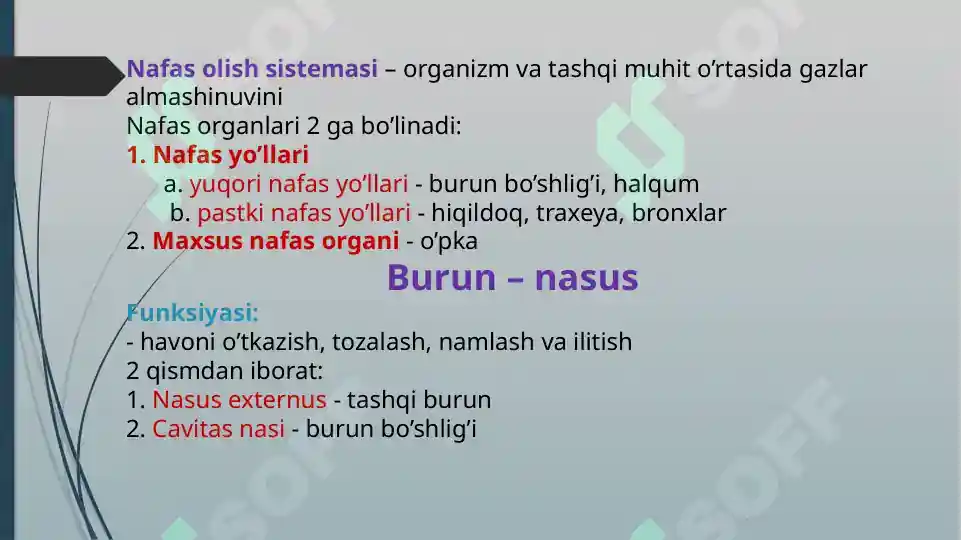 Nafas olish sistemasi – organizm va tashqi muhit o’rtasida gazlar almashinuvini
Nafas organlari 2 ga bo’linadi:
1. Nafas yo’llari
a. yuqori nafas yo’llari - burun bo’shlig’i, halqum
b. pastki nafas yo’llari - hiqildoq, traxeya, bronxlar
2. Maxsus nafas organi - o’pka

Burun – nasus

Funksiyasi:
- havoni o’tkazish, tozalash, namlash va ilitish
2 qismdan iborat:
1. Nasus externus - tashqi burun
2. Cavitas nasi - burun bo’shlig’i

SOFF